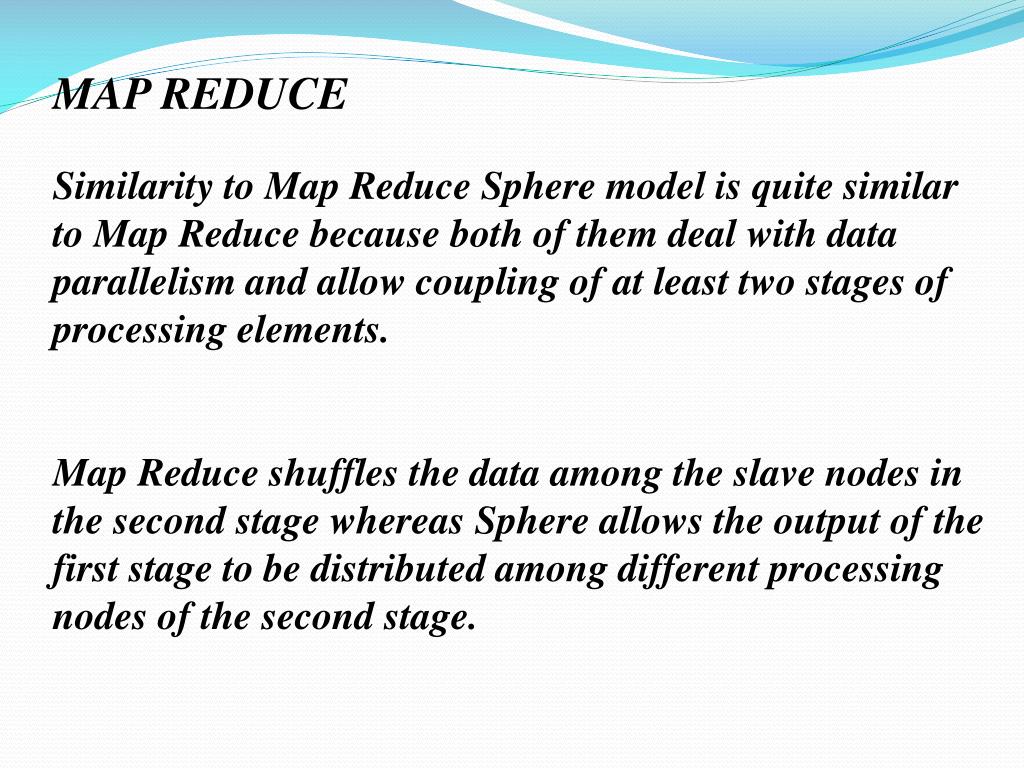 MAP REDUCE

Similarity to Map Reduce Sphere model is quite similar to Map Reduce because both of them deal with data parallelism and allow coupling of at least two stages of processing elements.

Map Reduce shuffles the data among the slave nodes in the second stage whereas Sphere allows the output of the first stage to be distributed among different processing nodes of the second stage.